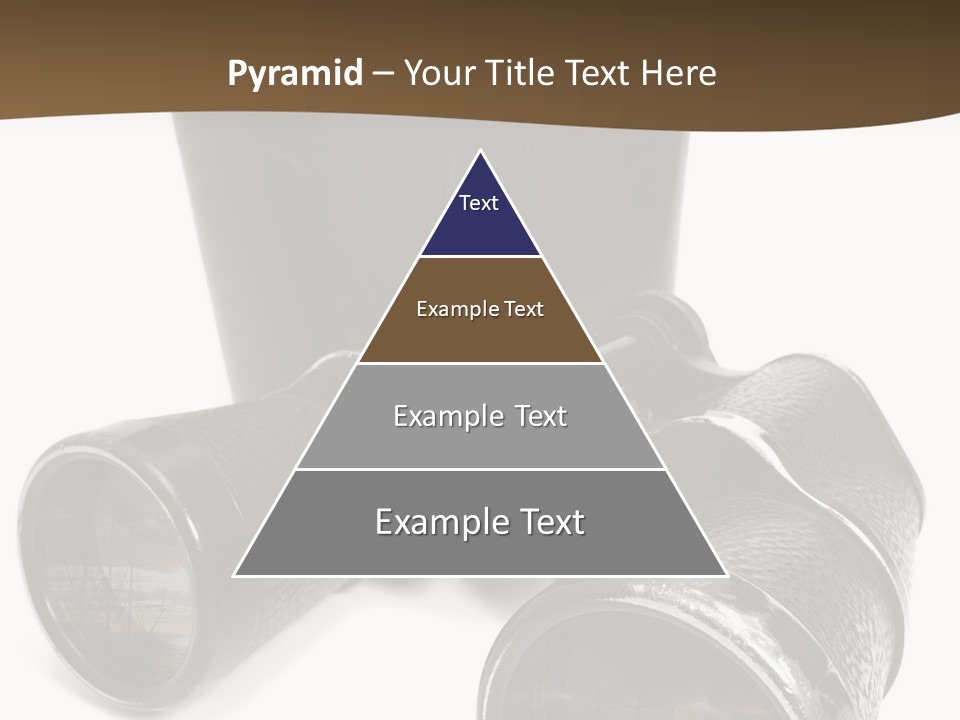 Pyramid – Your Title Text Here

Text

Example Text

Example Text

Example Text